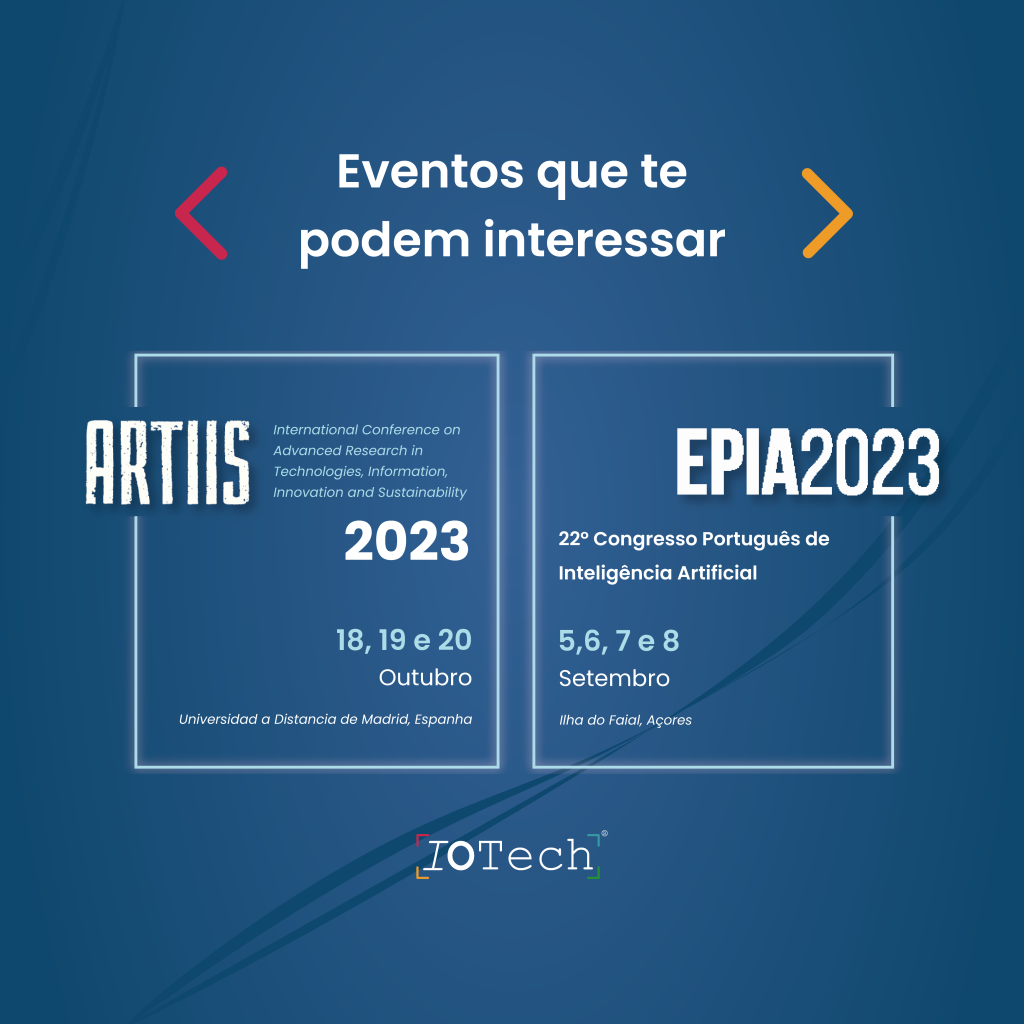 Eventos que te podem interessar

ARTIIS

International Conference on Advanced Research in Technologies, Information, Innovation and Sustainability

2023

18, 19 e 20
Outubro

Universidad a Distancia de Madrid, Espanha

EPIA2023

22º Congresso Português de Inteligência Artificial

5,6, 7 e 8
Setembro

Ilha do Faial, Açores

IOTech®